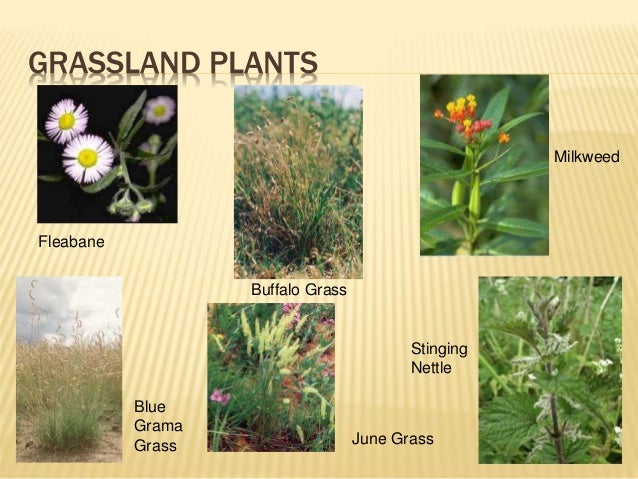 GRASSLAND PLANTS

Fleabane

Buffalo Grass

Milkweed

Blue Grama Grass

June Grass

Stinging Nettle